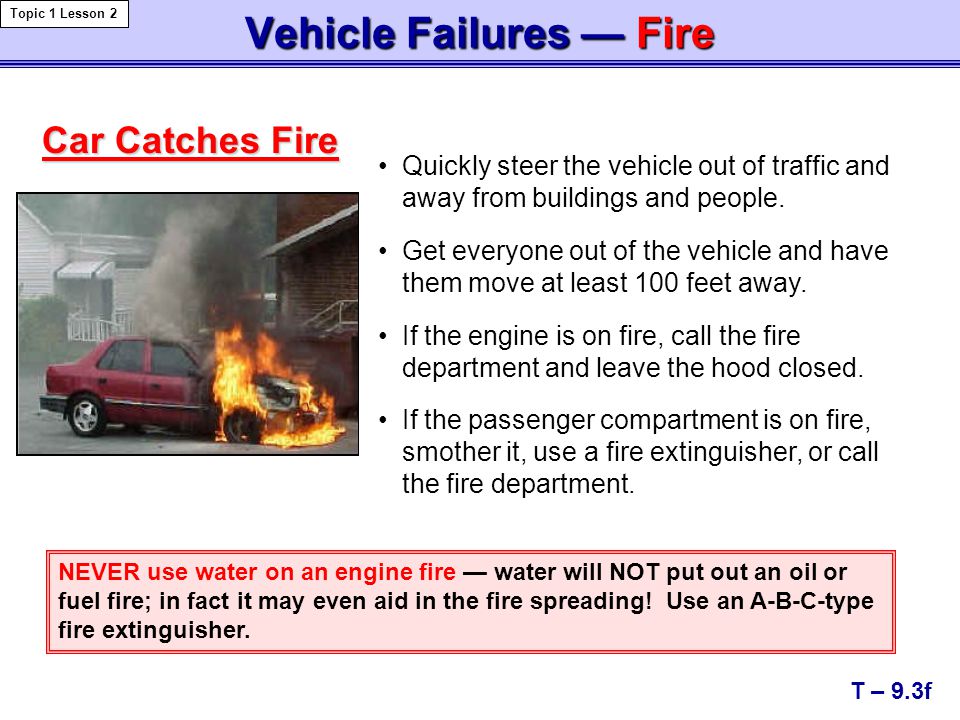 Topic 1 Lesson 2

Vehicle Failures — Fire

Car Catches Fire

• Quickly steer the vehicle out of traffic and away from buildings and people.

• Get everyone out of the vehicle and have them move at least 100 feet away.

• If the engine is on fire, call the fire department and leave the hood closed.

• If the passenger compartment is on fire, smother it, use a fire extinguisher, or call the fire department.

NEVER use water on an engine fire — water will NOT put out an oil or fuel fire; in fact it may even aid in the fire spreading! Use an A-B-C-type fire extinguisher.

T – 9.3f